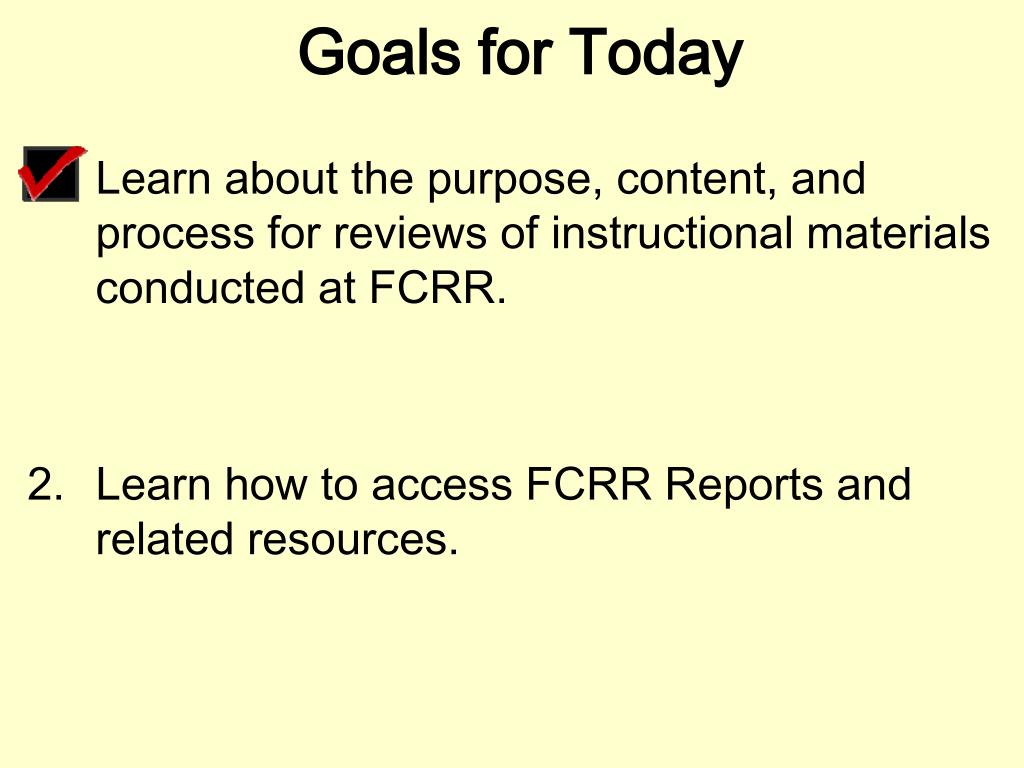 Goals for Today

Learn about the purpose, content, and process for reviews of instructional materials conducted at FCRR.

2. Learn how to access FCRR Reports and related resources.